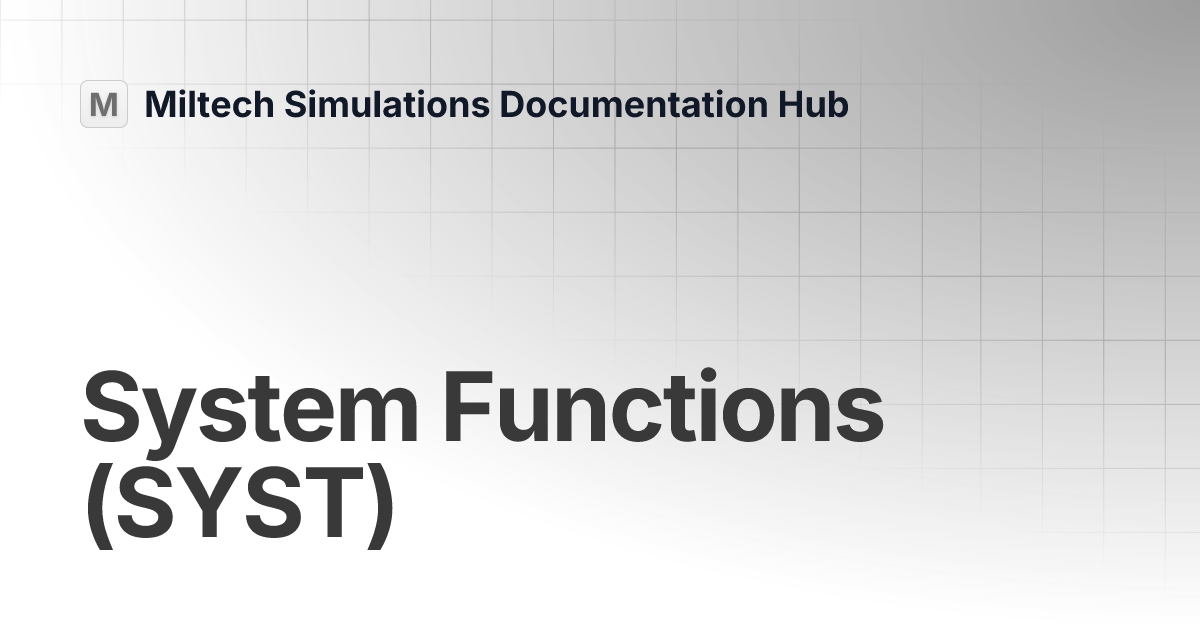 M Miltech Simulations Documentation Hub

System Functions (SYST)